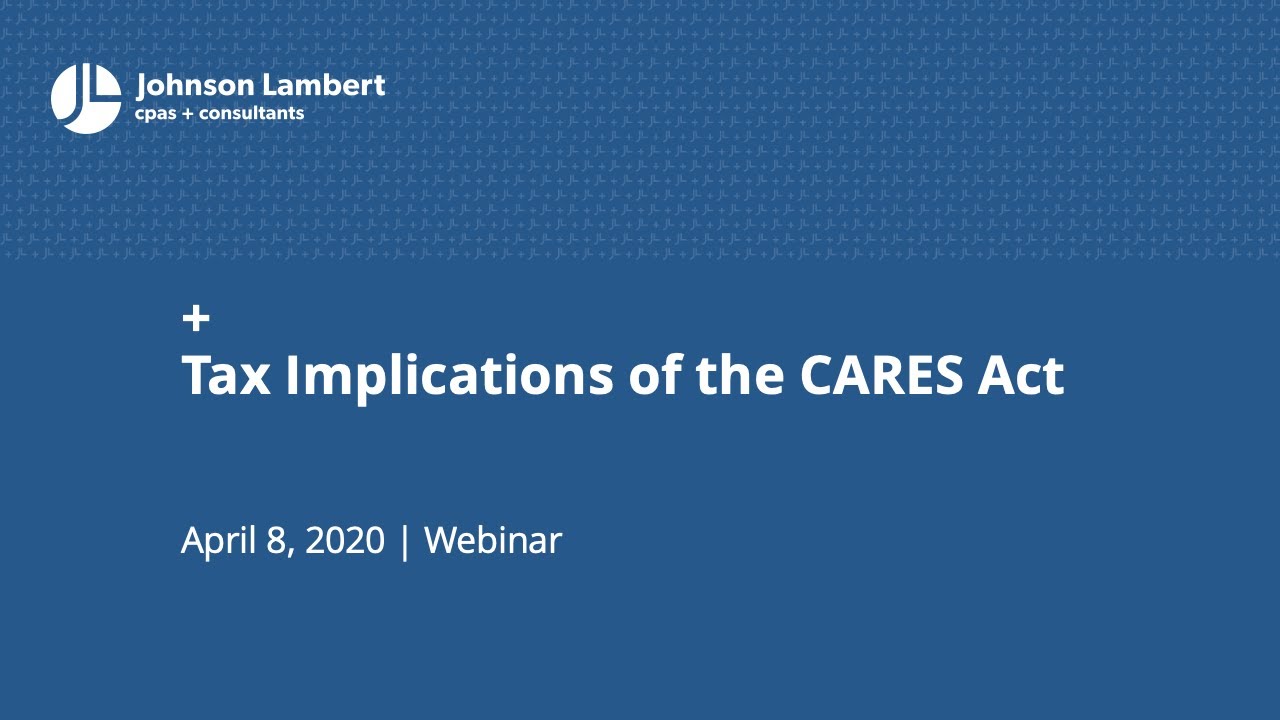 JL Johnson Lambert
cpas + consultants

+
Tax Implications of the CARES Act

April 8, 2020 | Webinar